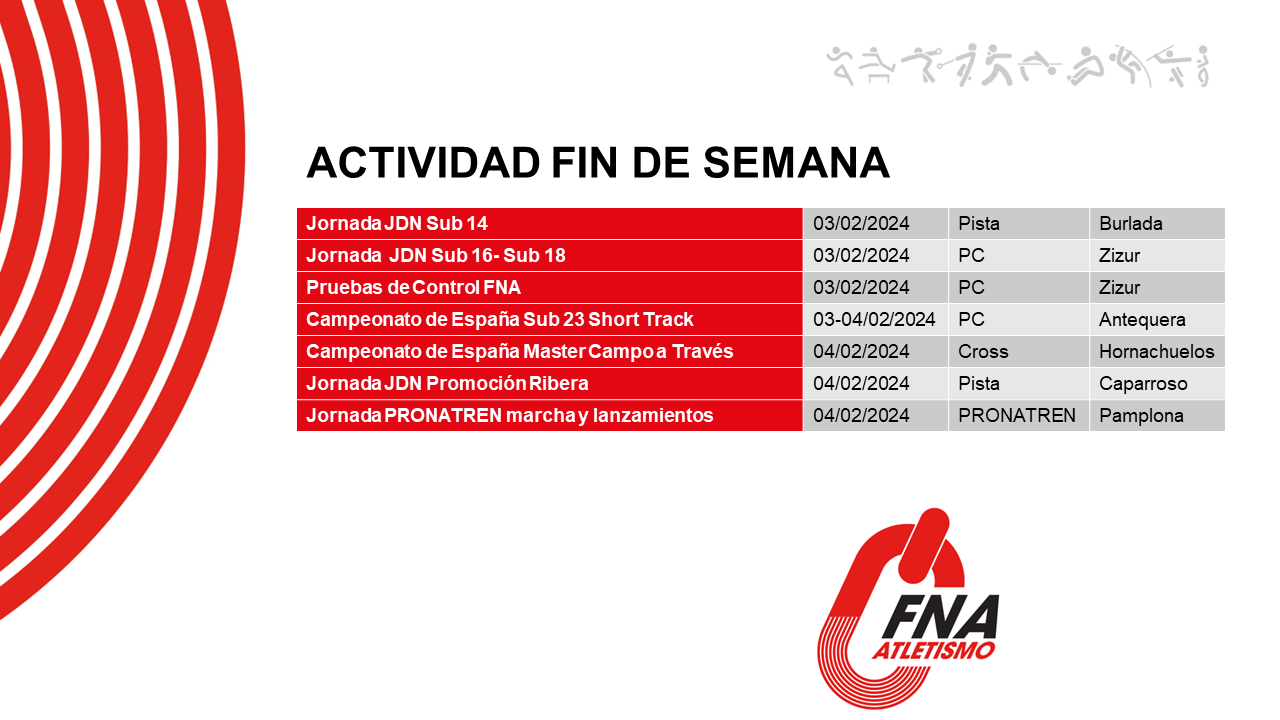 ACTIVIDAD FIN DE SEMANA

| Jornada JDN Sub 14 | 03/02/2024 | Pista | Burlada |
|---|---|---|---|
| Jornada JDN Sub 16- Sub 18 | 03/02/2024 | PC | Zizur |
| Pruebas de Control FNA | 03/02/2024 | PC | Zizur |
| Campeonato de España Sub 23 Short Track | 03-04/02/2024 | PC | Antequera |
| Campeonato de España Master Campo a Través | 04/02/2024 | Cross | Hornachuelos |
| Jornada JDN Promoción Ribera | 04/02/2024 | Pista | Caparroso |
| Jornada PRONATREN marcha y lanzamientos | 04/02/2024 | PRONATREN | Pamplona |

FNA
ATLETISMO